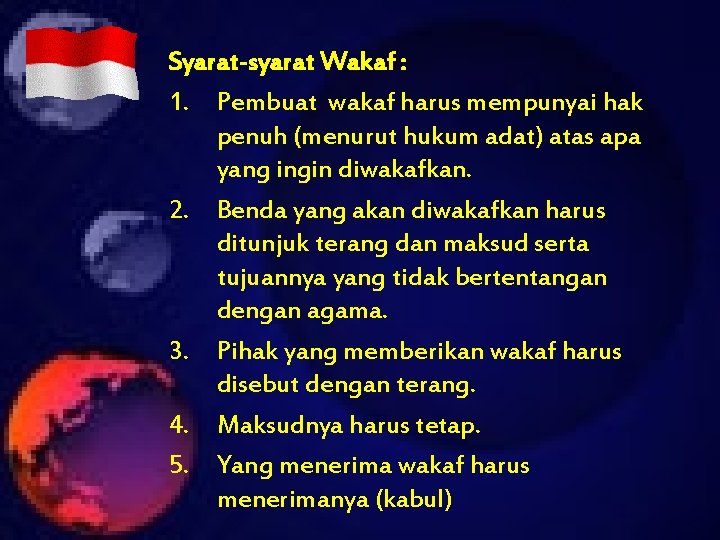 Syarat-syarat Wakaf :

1. Pembuat wakaf harus mempunyai hak penuh (menurut hukum adat) atas apa yang ingin diwakafkan.
2. Benda yang akan diwakafkan harus ditunjuk terang dan maksud serta tujuannya yang tidak bertentangan dengan agama.
3. Pihak yang memberikan wakaf harus disebut dengan terang.
4. Maksudnya harus tetap.
5. Yang menerima wakaf harus menerimanya (kabul)